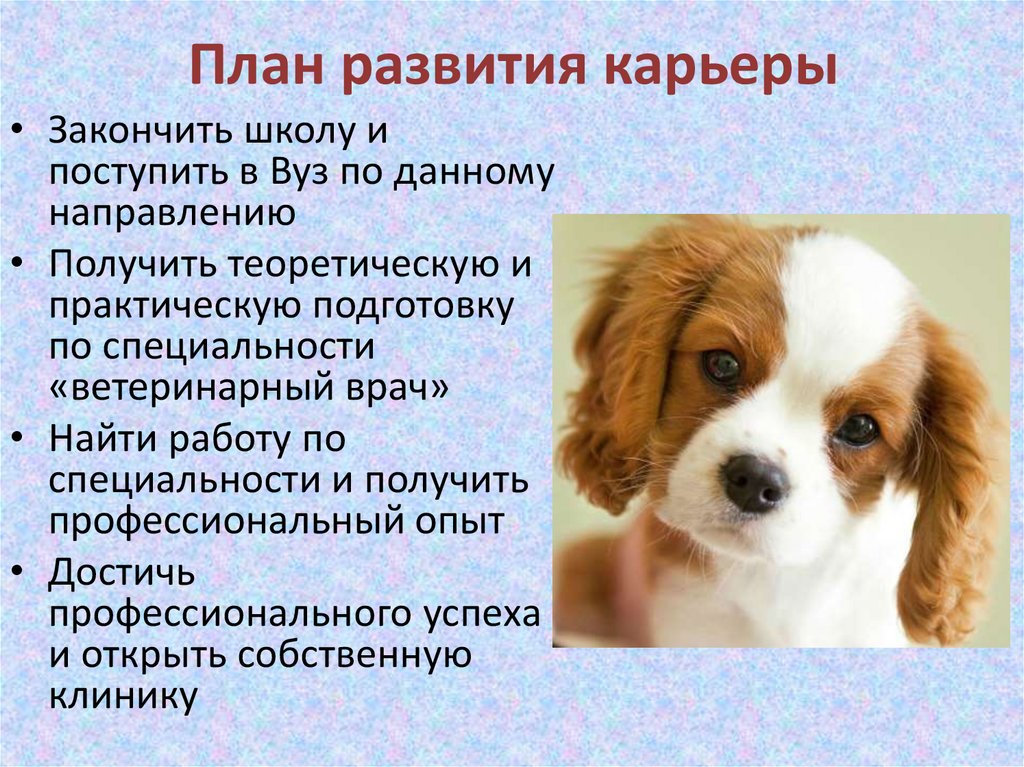 План развития карьеры

• Закончить школу и поступить в Вуз по данному направлению
• Получить теоретическую и практическую подготовку по специальности «ветеринарный врач»
• Найти работу по специальности и получить профессиональный опыт
• Достичь профессионального успеха и открыть собственную клинику